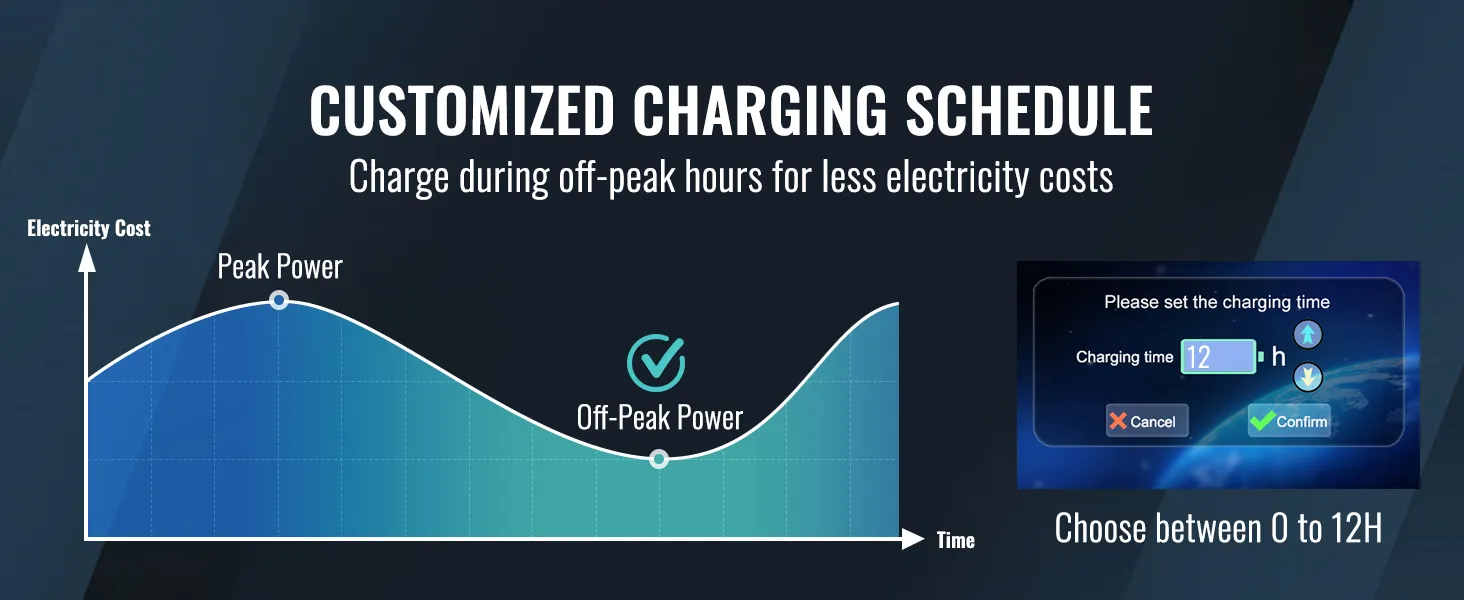 CUSTOMIZED CHARGING SCHEDULE

Charge during off-peak hours for less electricity costs

Electricity Cost

Peak Power

Off-Peak Power

Time

Please set the charging time

Charging time 12 h

Cancel

Confirm

Choose between 0 to 12H